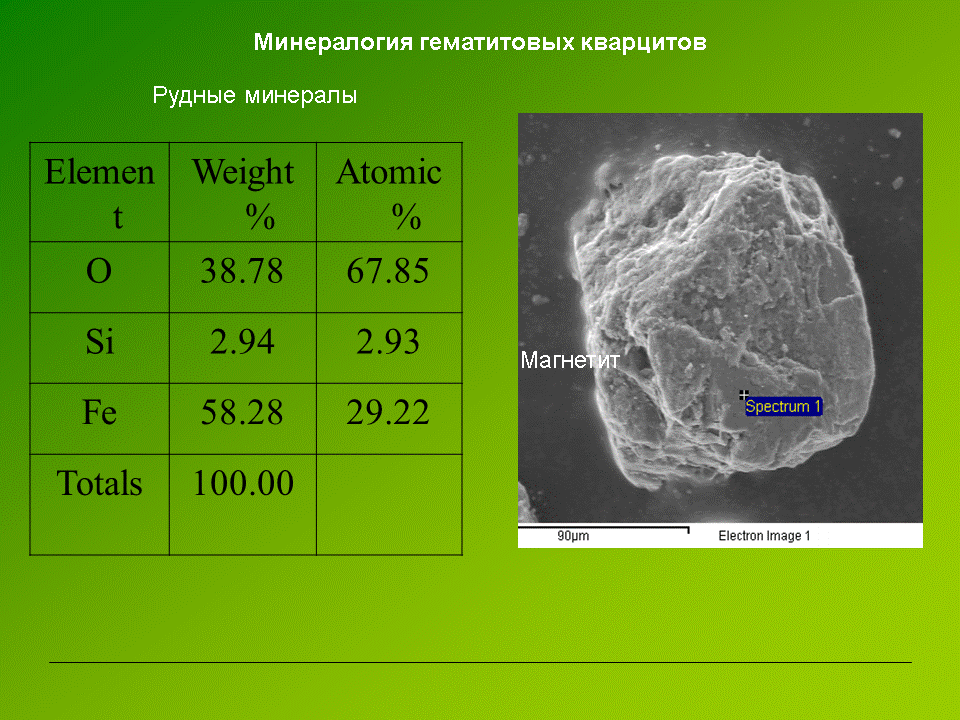 Минералогия гематитовых кварцитов

Рудные минералы

| Element | Weight % | Atomic % |
|---|---|---|
| O | 38.78 | 67.85 |
| Si | 2.94 | 2.93 |
| Fe | 58.28 | 29.22 |
| Totals | 100.00 | |

Магнетит

Spectrum 1

90µm

Electron Image 1